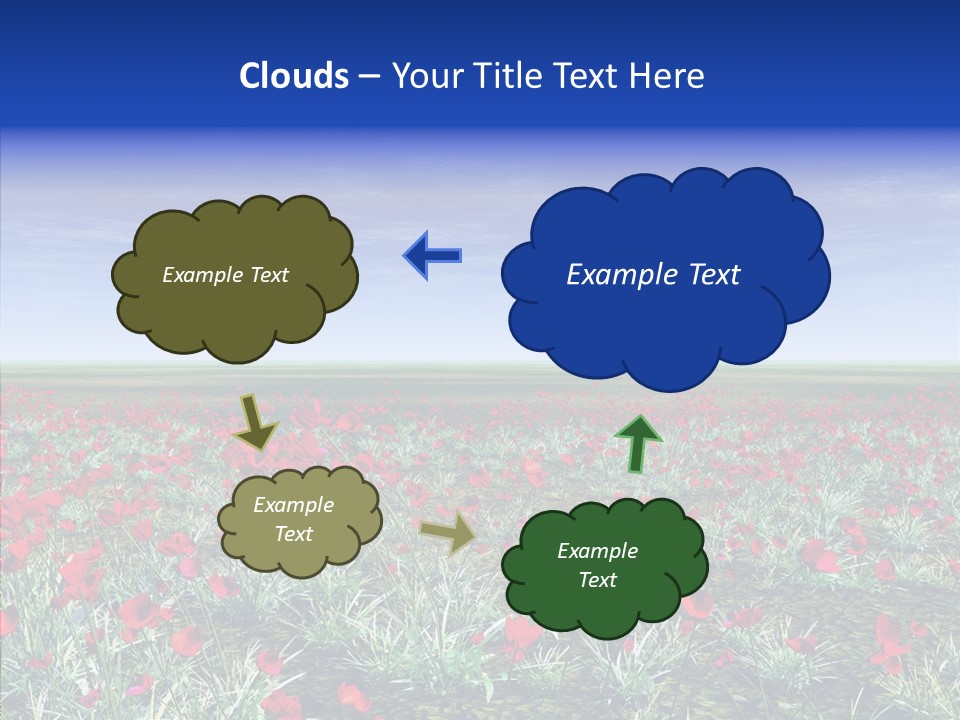 Clouds – Your Title Text Here

Example Text

Example Text

Example Text

Example Text